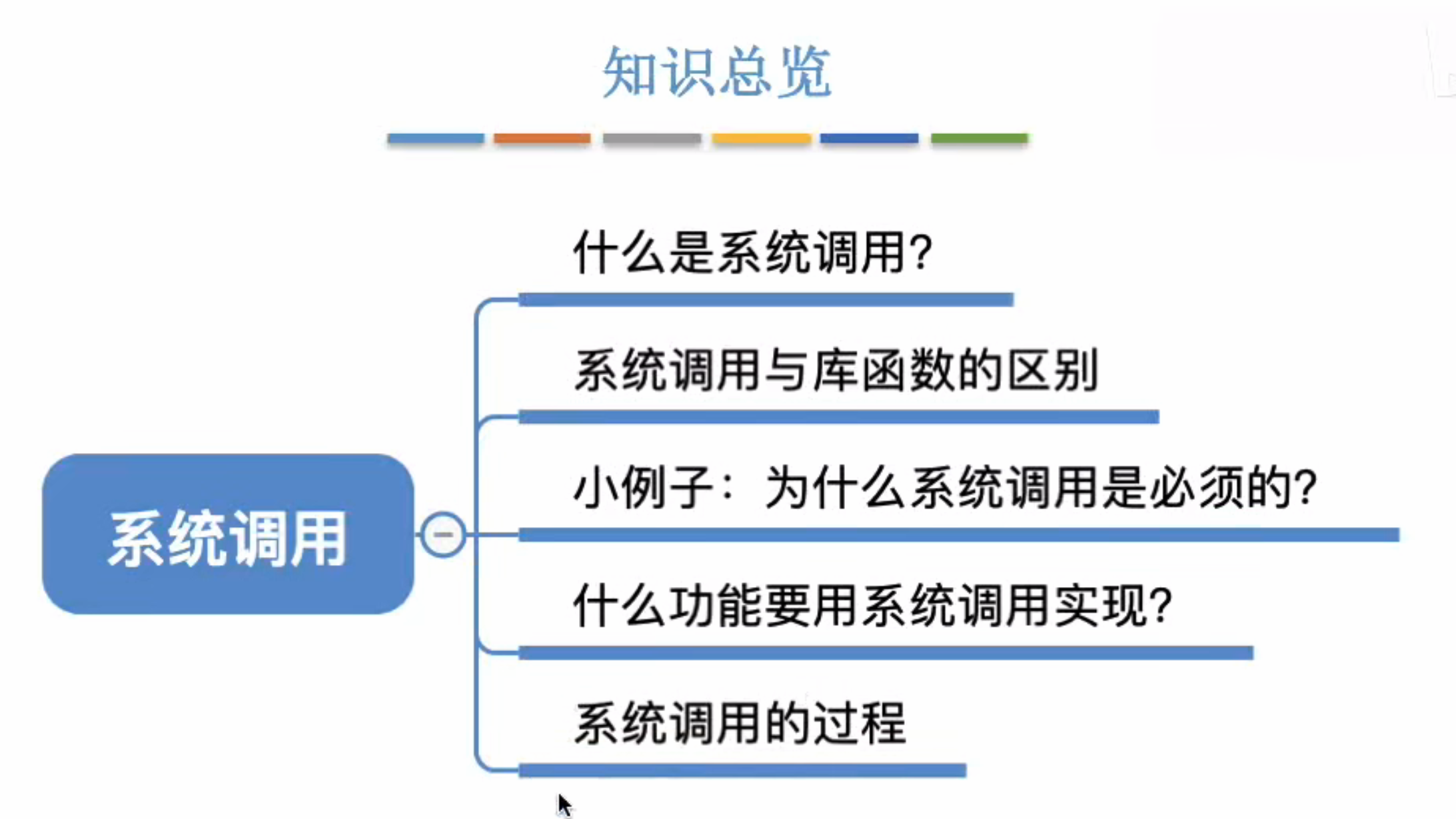 知识总览

系统调用

什么是系统调用?

系统调用与库函数的区别

小例子：为什么系统调用是必须的?

什么功能要用系统调用实现?

系统调用的过程